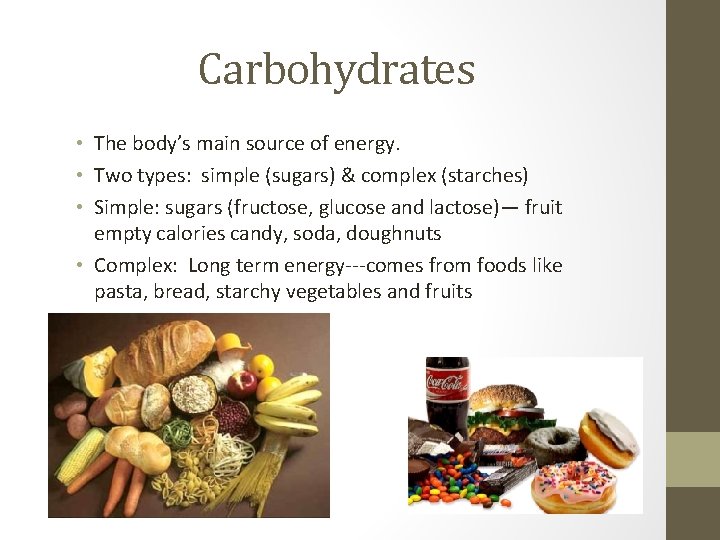 Carbohydrates

• The body's main source of energy.
• Two types: simple (sugars) & complex (starches)
• Simple: sugars (fructose, glucose and lactose)— fruit empty calories candy, soda, doughnuts
• Complex: Long term energy---comes from foods like pasta, bread, starchy vegetables and fruits

Coca-Cola